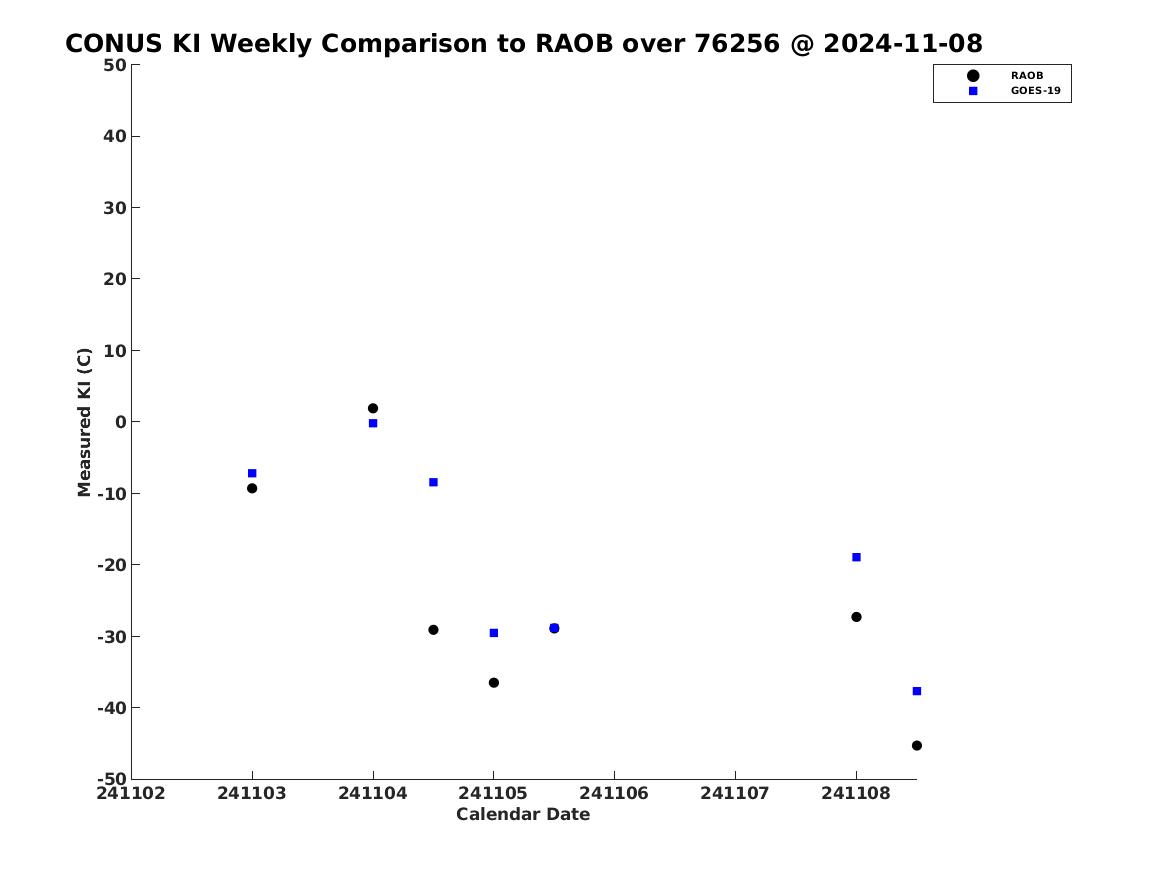 CONUS KI Weekly Comparison to RAOB over 76256 @ 2024-11-08

RAOB
GOES-19

Measured KI (C)

50
40
30
20
10
0
-10
-20
-30
-40
-50

241102
241103
241104
241105
241106
241107
241108

Calendar Date